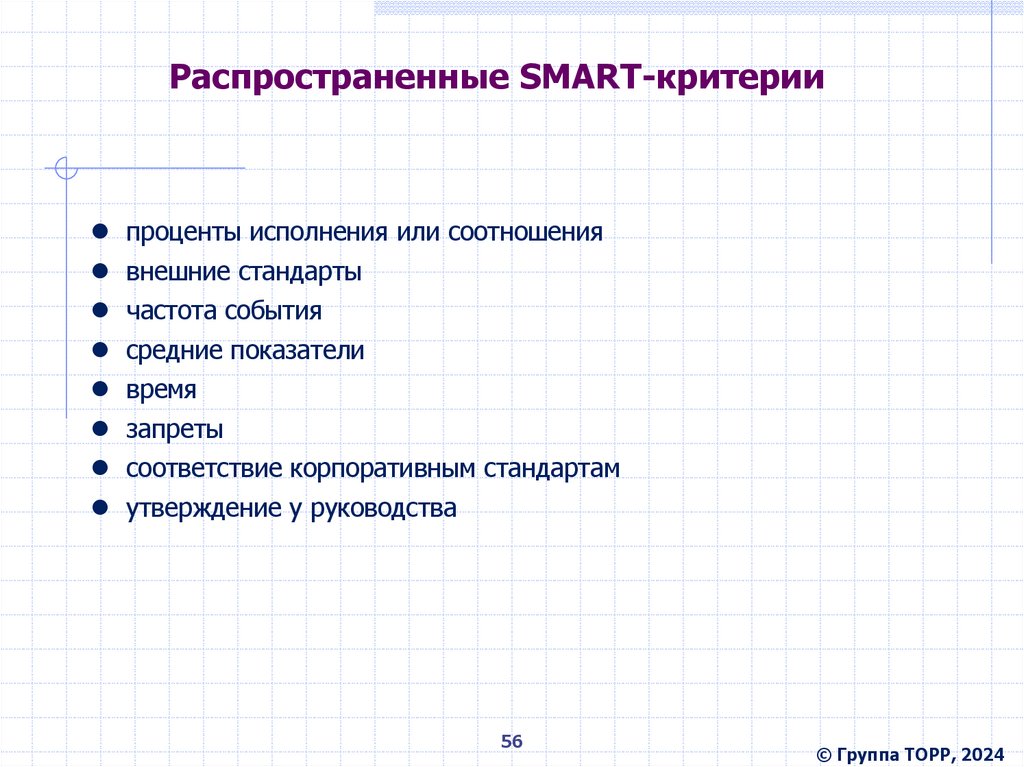 Распространенные SMART-критерии

- проценты исполнения или соотношения
- внешние стандарты
- частота события
- средние показатели
- время
- запреты
- соответствие корпоративным стандартам
- утверждение у руководства

56

© Группа ТОРР, 2024